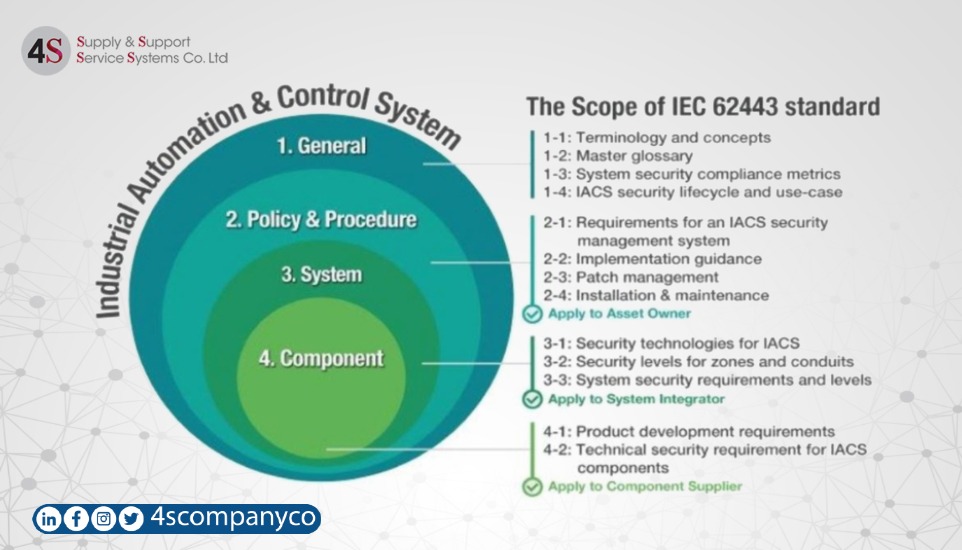 4S Supply & Support Service Systems Co. Ltd

Industrial Automation & Control System

1. General

2. Policy & Procedure

3. System

4. Component

The Scope of IEC 62443 standard

1-1: Terminology and concepts
1-2: Master glossary
1-3: System security compliance metrics
1-4: IACS security lifecycle and use-case

2-1: Requirements for an IACS security management system
2-2: Implementation guidance
2-3: Patch management
2-4: Installation & maintenance
Apply to Asset Owner

3-1: Security technologies for IACS
3-2: Security levels for zones and conduits
3-3: System security requirements and levels
Apply to System Integrator

4-1: Product development requirements
4-2: Technical security requirement for IACS components
Apply to Component Supplier

4scompanyco